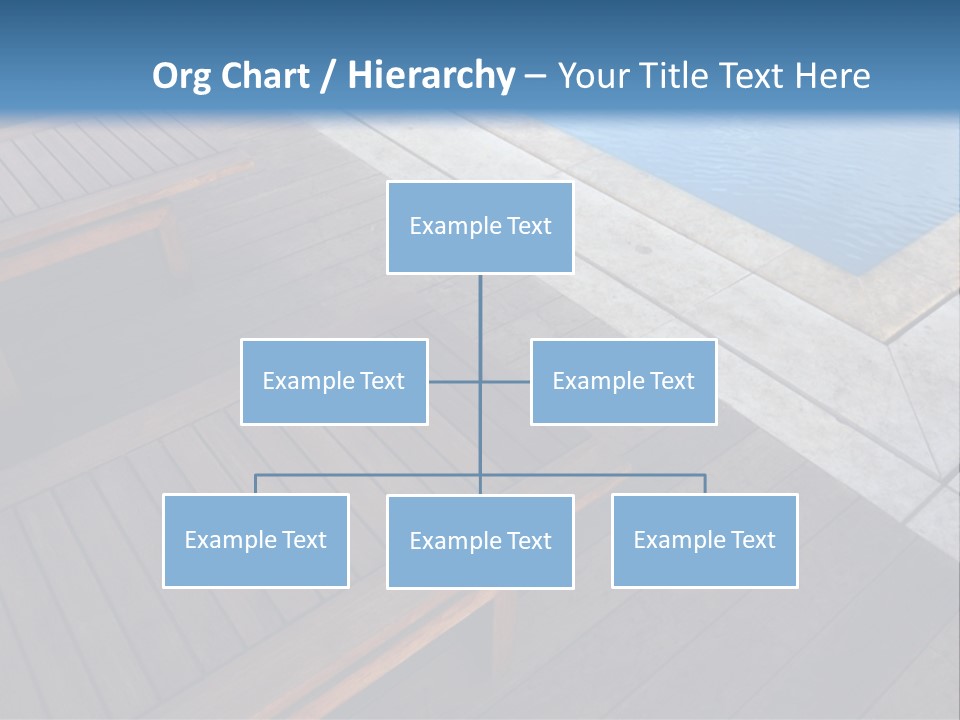 Org Chart / Hierarchy – Your Title Text Here

Example Text

Example Text

Example Text

Example Text

Example Text

Example Text